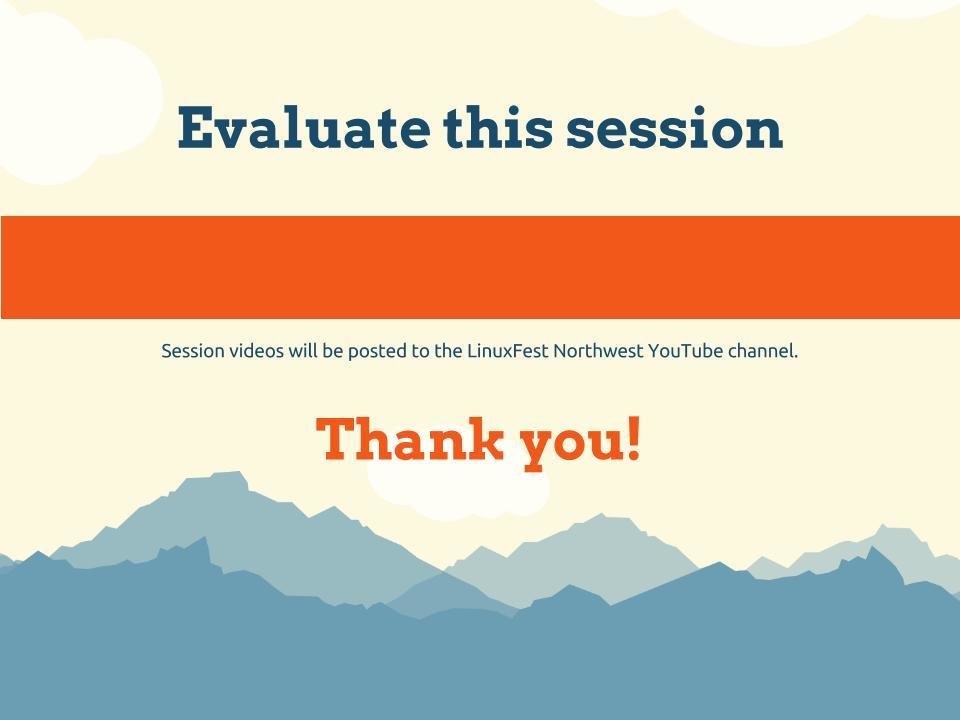 Evaluate this session

Session videos will be posted to the LinuxFest Northwest YouTube channel.

Thank you!